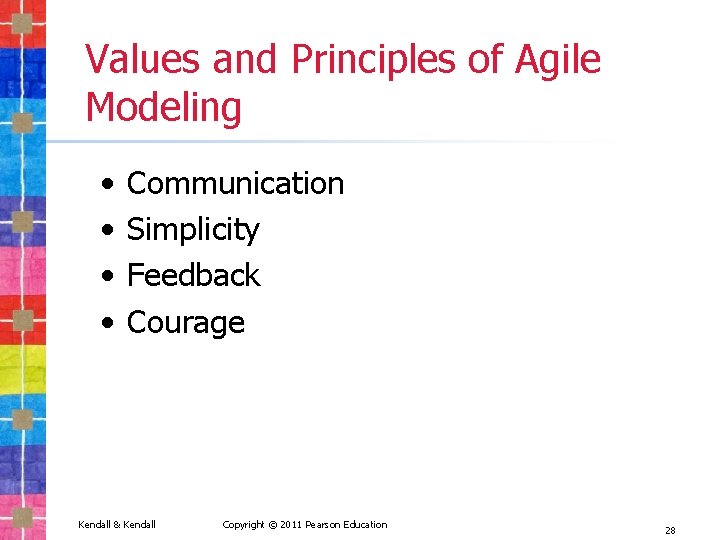 Values and Principles of Agile Modeling

• Communication
• Simplicity
• Feedback
• Courage

Kendall & Kendall Copyright © 2011 Pearson Education 28